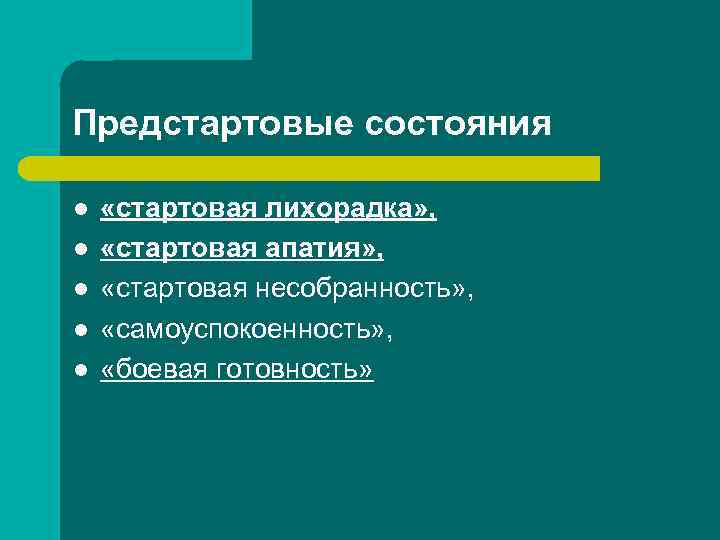 Предстартовые состояния

- «стартовая лихорадка»,
- «стартовая апатия»,
- «стартовая несобранность»,
- «самоуспокоенность»,
- «боевая готовность»